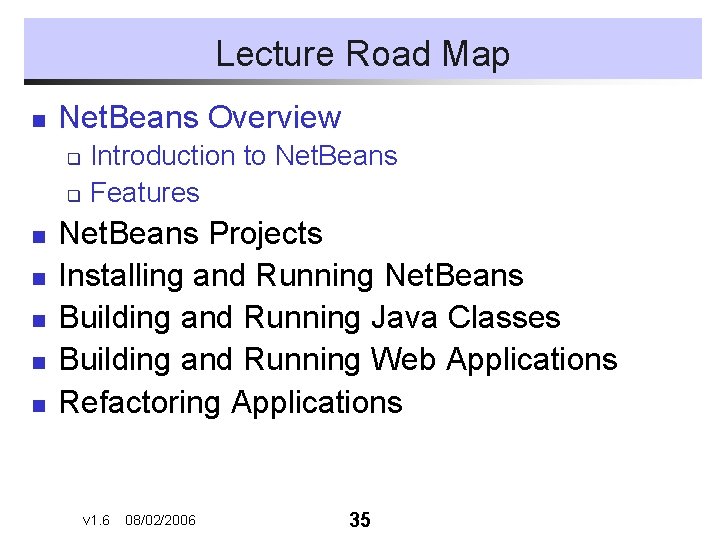 Lecture Road Map

- NetBeans Overview
  - Introduction to NetBeans
  - Features
- NetBeans Projects
- Installing and Running NetBeans
- Building and Running Java Classes
- Building and Running Web Applications
- Refactoring Applications

v1.6 08/02/2006

35